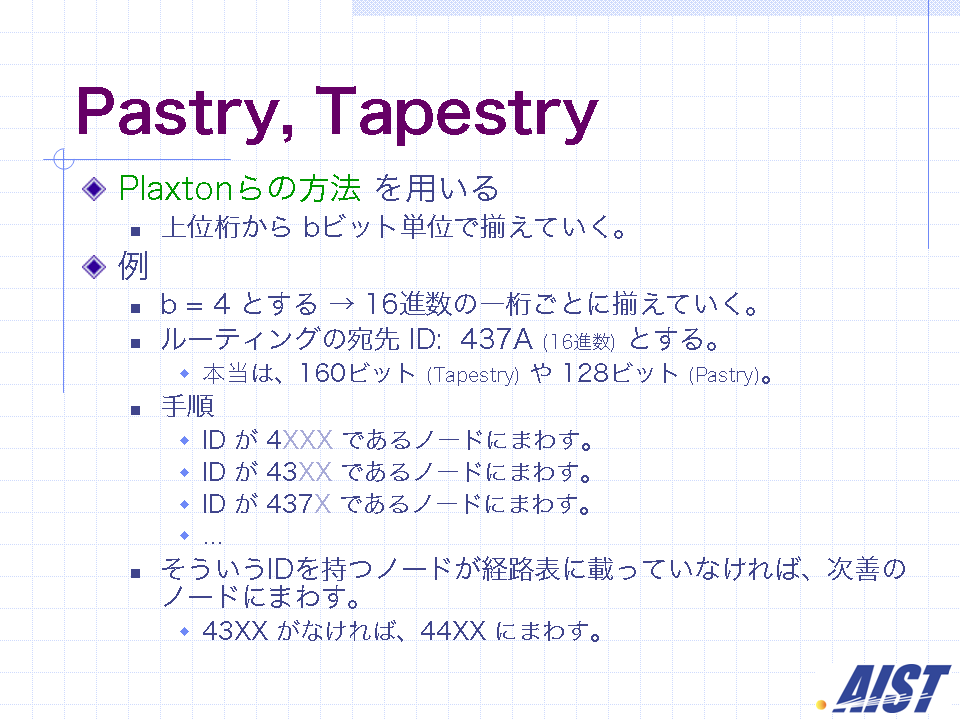 Pastry, Tapestry

Plaxtonらの方法 を用いる

上位桁から bビット単位で揃えていく。

例

b = 4 とする → 16進数の一桁ごとに揃えていく。

ルーティングの宛先 ID: 437A (16進数) とする。

本当は、160ビット (Tapestry) や 128ビット (Pastry)。

手順

ID が 4XXX であるノードにまわす。

ID が 43XX であるノードにまわす。

ID が 437X であるノードにまわす。

…

そういうIDを持つノードが経路表に載っていなければ、次善のノードにまわす。

43XX がなければ、44XX にまわす。

AIST